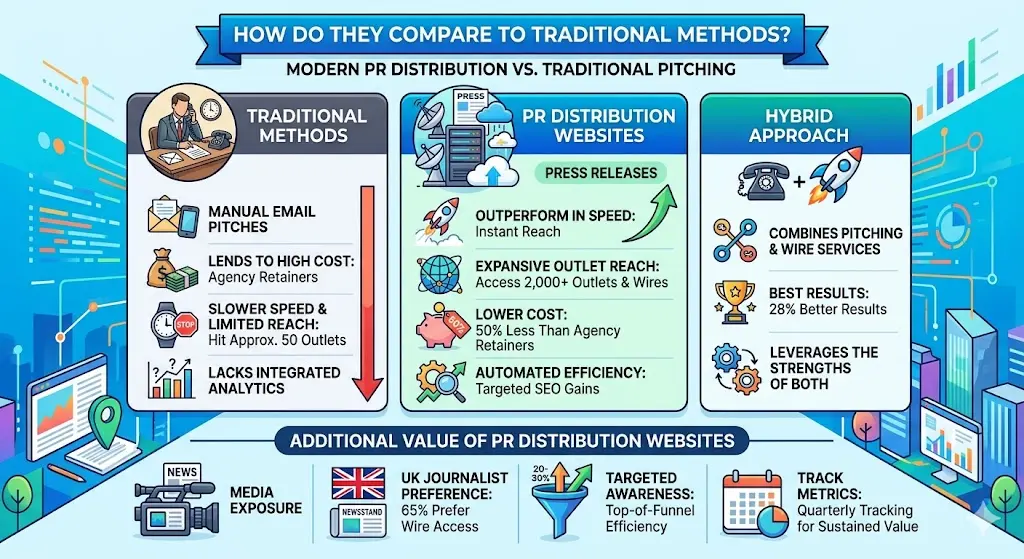 HOW DO THEY COMPARE TO TRADITIONAL METHODS?

MODERN PR DISTRIBUTION VS. TRADITIONAL PITCHING

TRADITIONAL METHODS

MANUAL EMAIL PITCHES

LENDS TO HIGH COST: Agency Retainers

STOP

SLOWER SPEED & LIMITED REACH: Hit Approx. 50 Outlets

LACKS INTEGRATED ANALYTICS

PRESS

PR DISTRIBUTION WEBSITES

PRESS RELEASES

OUTPERFORM IN SPEED: Instant Reach

EXPANSIVE OUTLET REACH: Access 2,000+ Outlets & Wires

50%

LOWER COST: 50% Less Than Agency Retainers

AUTOMATED EFFICIENCY: Targeted SEO Gains

HYBRID APPROACH

COMBINES PITCHING & WIRE SERVICES

BEST RESULTS: 28% Better Results

LEVERAGES THE STRENGTHS OF BOTH

ADDITIONAL VALUE OF PR DISTRIBUTION WEBSITES

NEWS

MEDIA EXPOSURE

NEWSSTAND

UK JOURNALIST PREFERENCE: 65% Prefer Wire Access

20-30%

TARGETED AWARENESS: Top-of-Funnel Efficiency

TRACK METRICS: Quarterly Tracking for Sustained Value